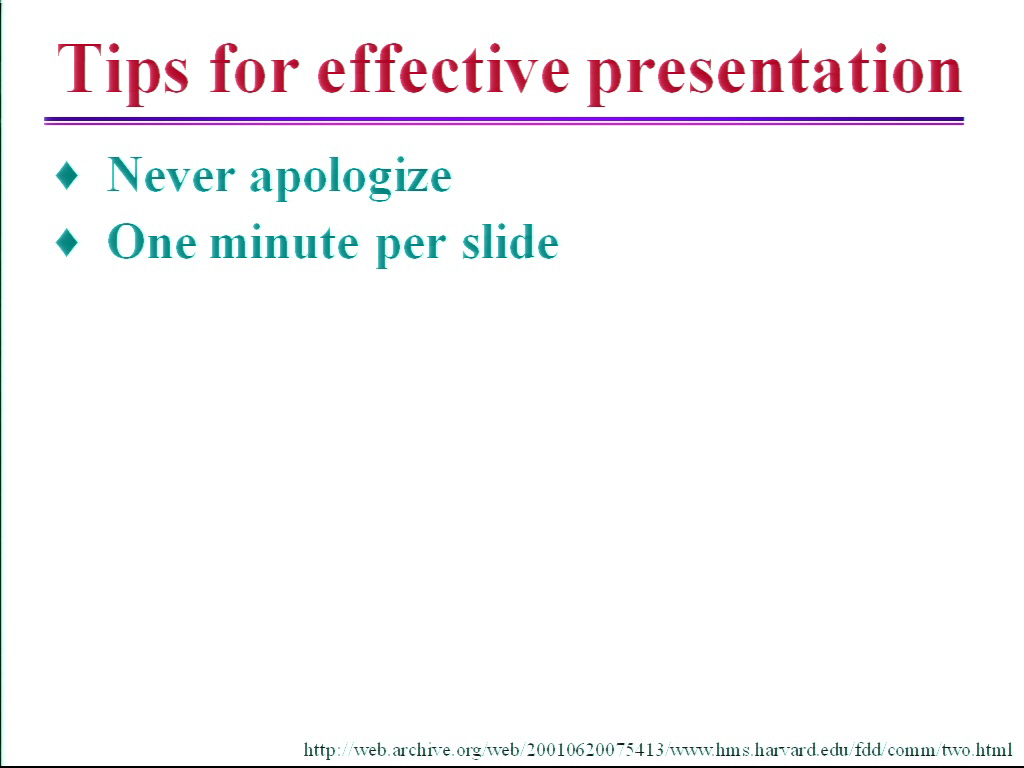 Tips for effective presentation

♦ Never apologize
♦ One minute per slide

http://web.archive.org/web/20010620075413/www.hms.harvard.edu/fdd/comm/two.html